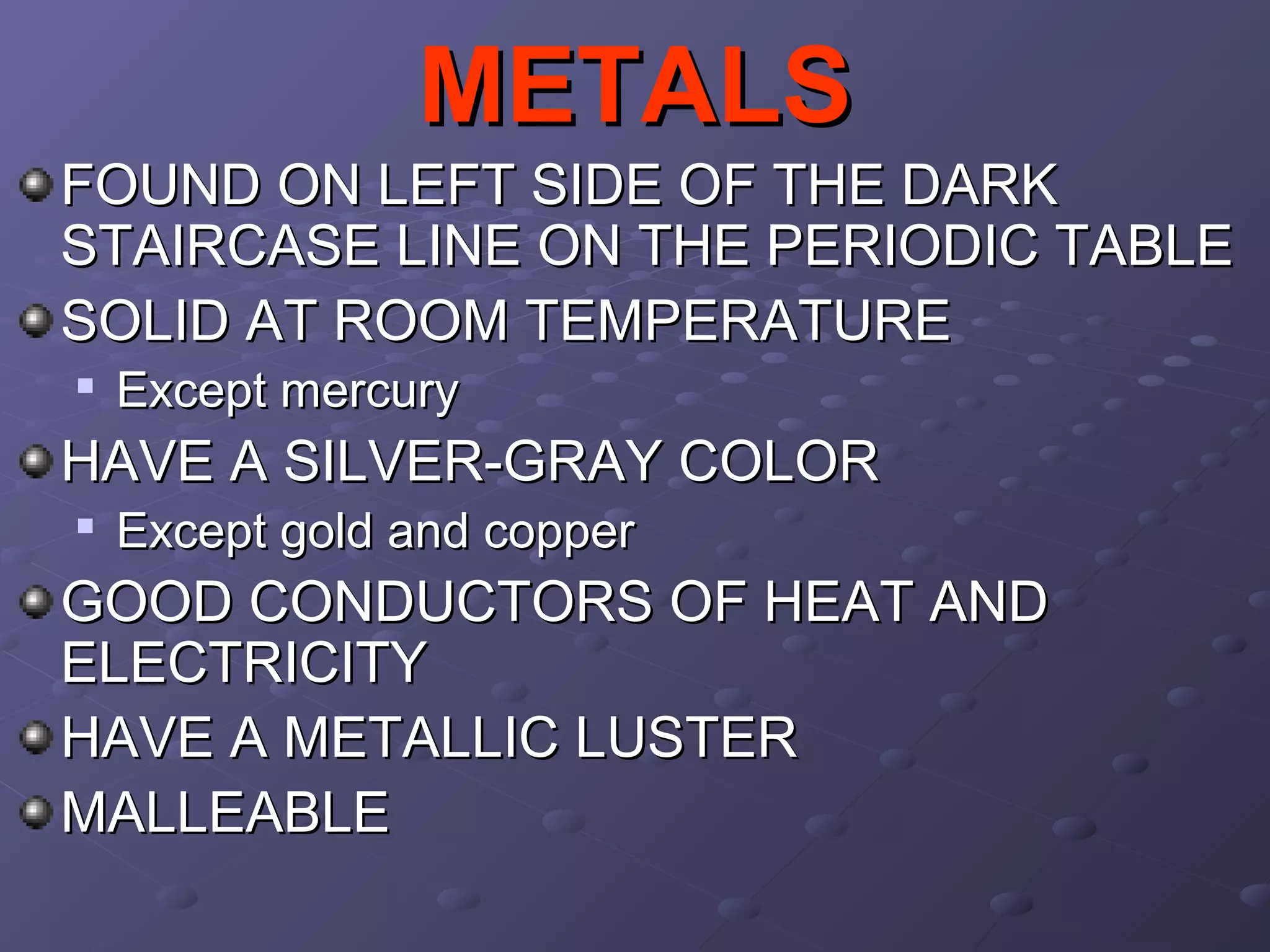 METALS

FOUND ON LEFT SIDE OF THE DARK STAIRCASE LINE ON THE PERIODIC TABLE

SOLID AT ROOM TEMPERATURE

Except mercury

HAVE A SILVER-GRAY COLOR

Except gold and copper

GOOD CONDUCTORS OF HEAT AND ELECTRICITY

HAVE A METALLIC LUSTER

MALLEABLE